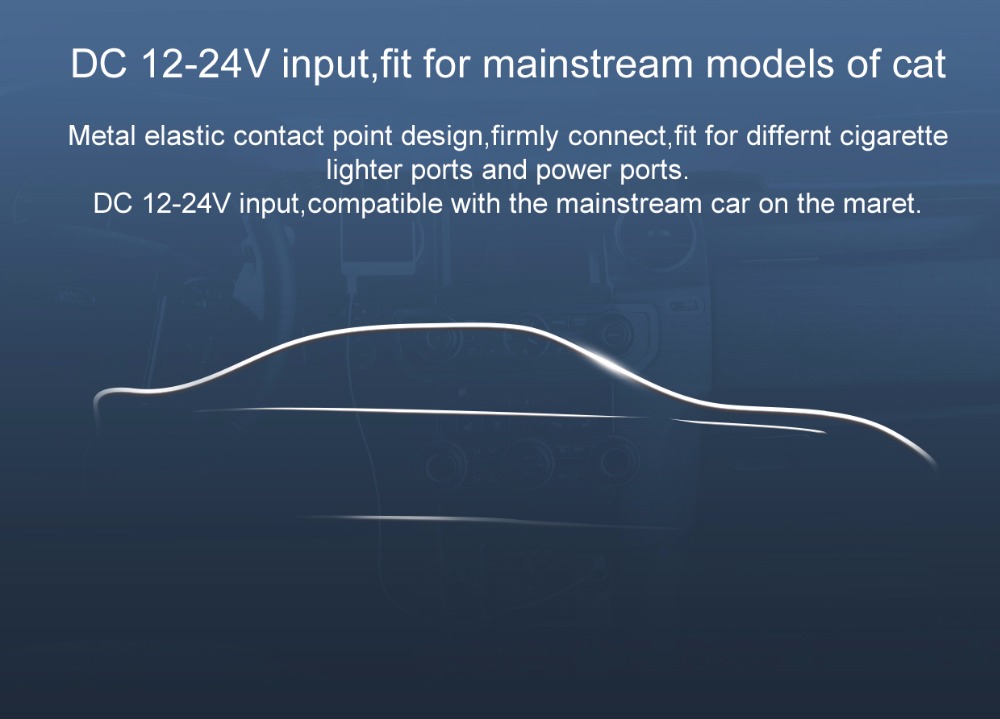 DC 12-24V input,fit for mainstream models of cat

Metal elastic contact point design,firmly connect,fit for differnt cigarette lighter ports and power ports.
DC 12-24V input,compatible with the mainstream car on the maret.